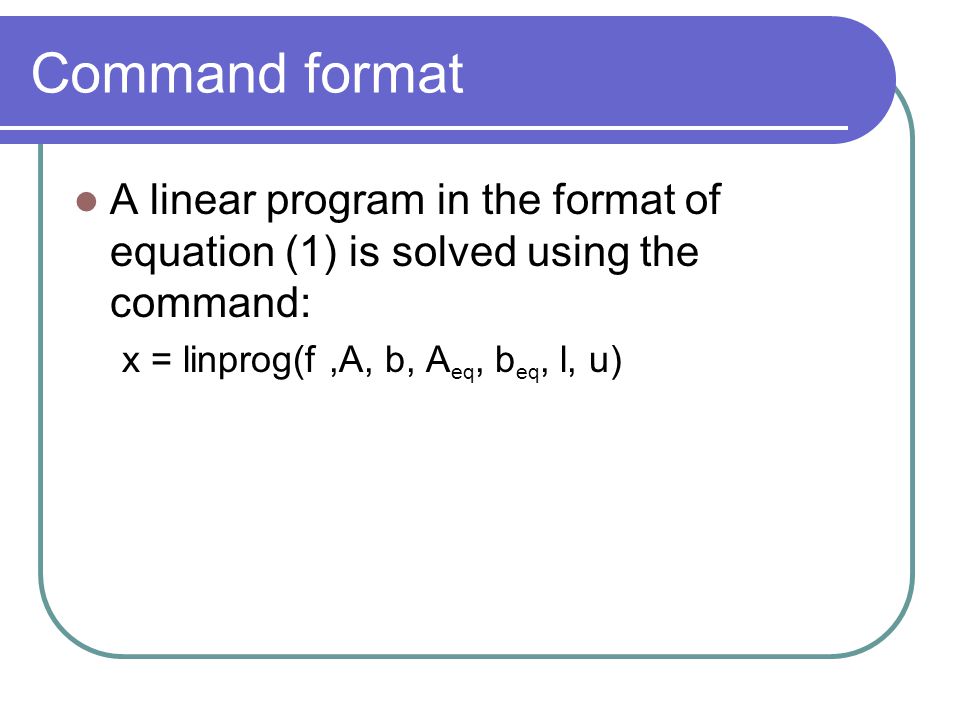 Command format

A linear program in the format of equation (1) is solved using the command:

x = linprog(f ,A, b, $A_{eq}$, $b_{eq}$, l, u)